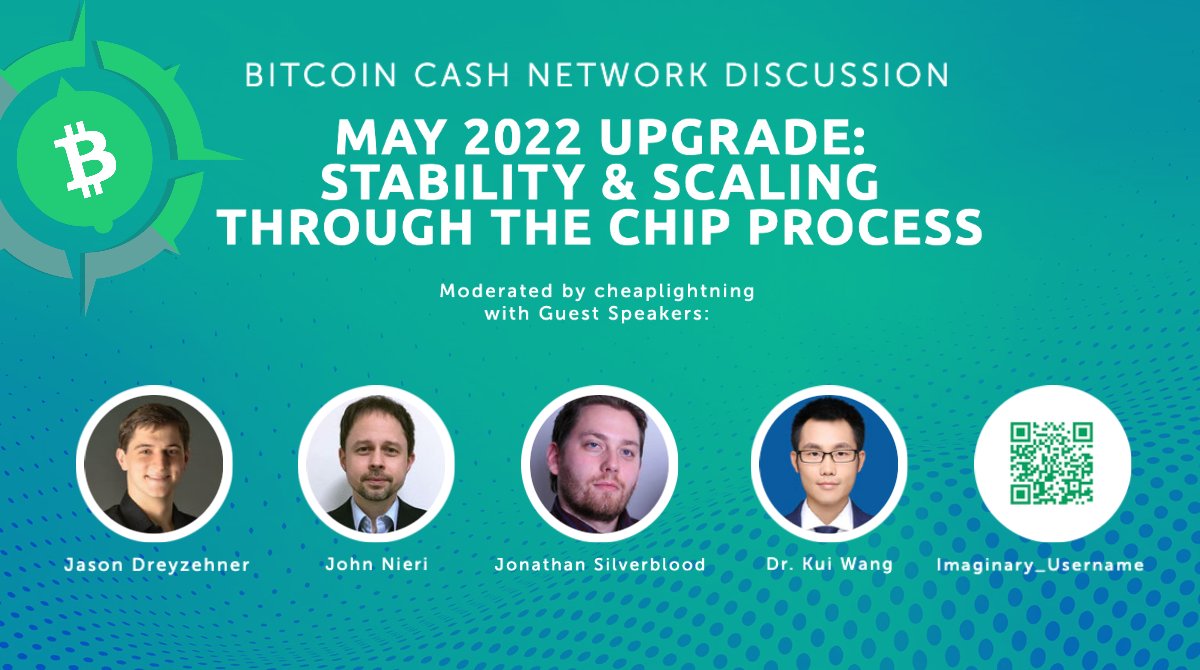 BITCOIN CASH NETWORK DISCUSSION

MAY 2022 UPGRADE: STABILITY & SCALING THROUGH THE CHIP PROCESS

Moderated by cheaplightning with Guest Speakers:

Jason Dreyzehner

John Nieri

Jonathan Silverblood

Dr. Kui Wang

Imaginary_Username